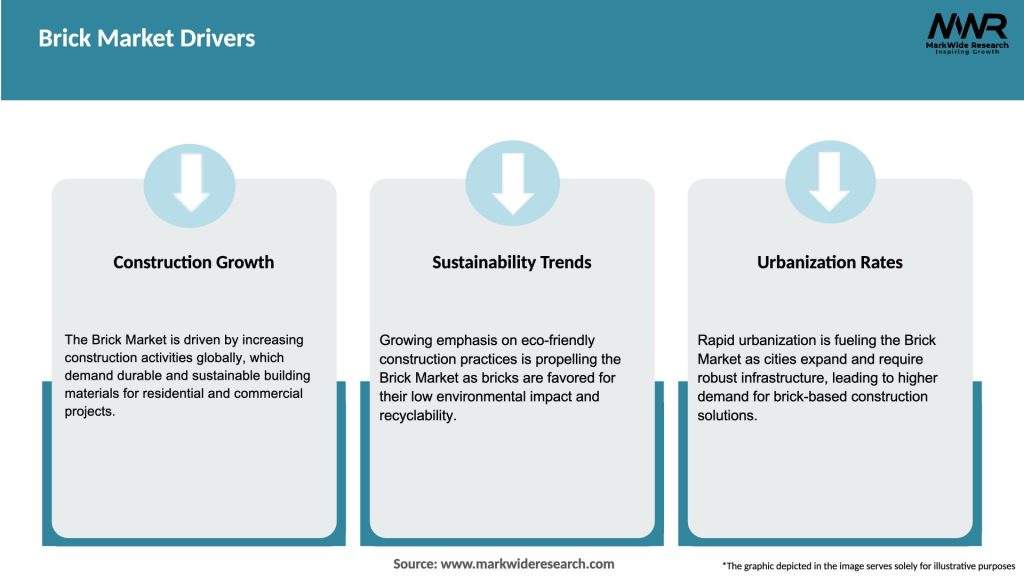 Brick Market Drivers

MWR
MarkWide Research
Inspiring Growth

Construction Growth

The Brick Market is driven by increasing construction activities globally, which demand durable and sustainable building materials for residential and commercial projects.

Sustainability Trends

Growing emphasis on eco-friendly construction practices is propelling the Brick Market as bricks are favored for their low environmental impact and recyclability.

Urbanization Rates

Rapid urbanization is fueling the Brick Market as cities expand and require robust infrastructure, leading to higher demand for brick-based construction solutions.

Source: www.markwideresearch.com

*The graphic depicted in the image serves solely for illustrative purposes